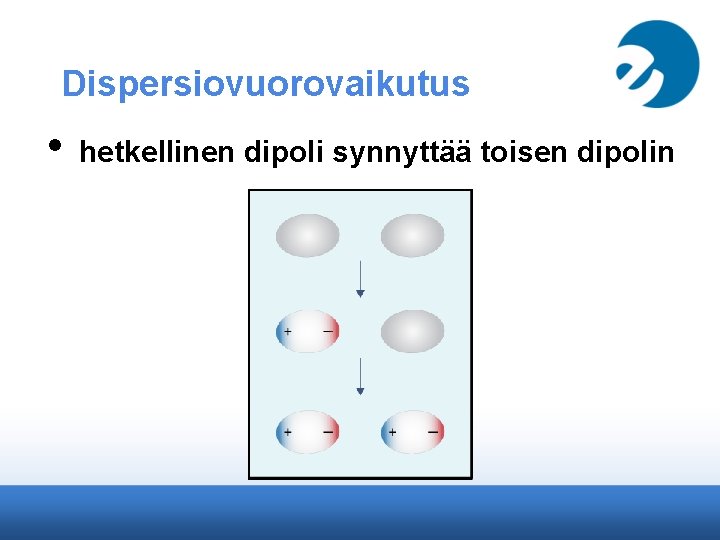 Dispersiovuorovaikutus

• hetkellinen dipoli synnyttää toisen dipolin

+ −

+ − + −